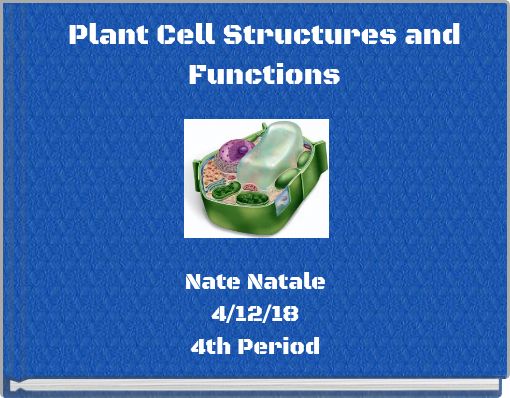 Plant Cell Structures and Functions

Nate Natale
4/12/18
4th Period